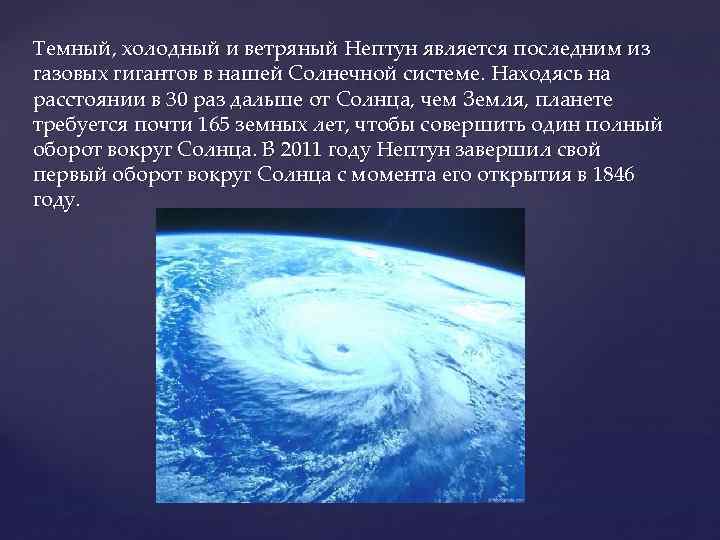 Темный, холодный и ветряный Нептун является последним из газовых гигантов в нашей Солнечной системе. Находясь на расстоянии в 30 раз дальше от Солнца, чем Земля, планете требуется почти 165 земных лет, чтобы совершить один полный оборот вокруг Солнца. В 2011 году Нептун завершил свой первый оборот вокруг Солнца с момента его открытия в 1846 году.